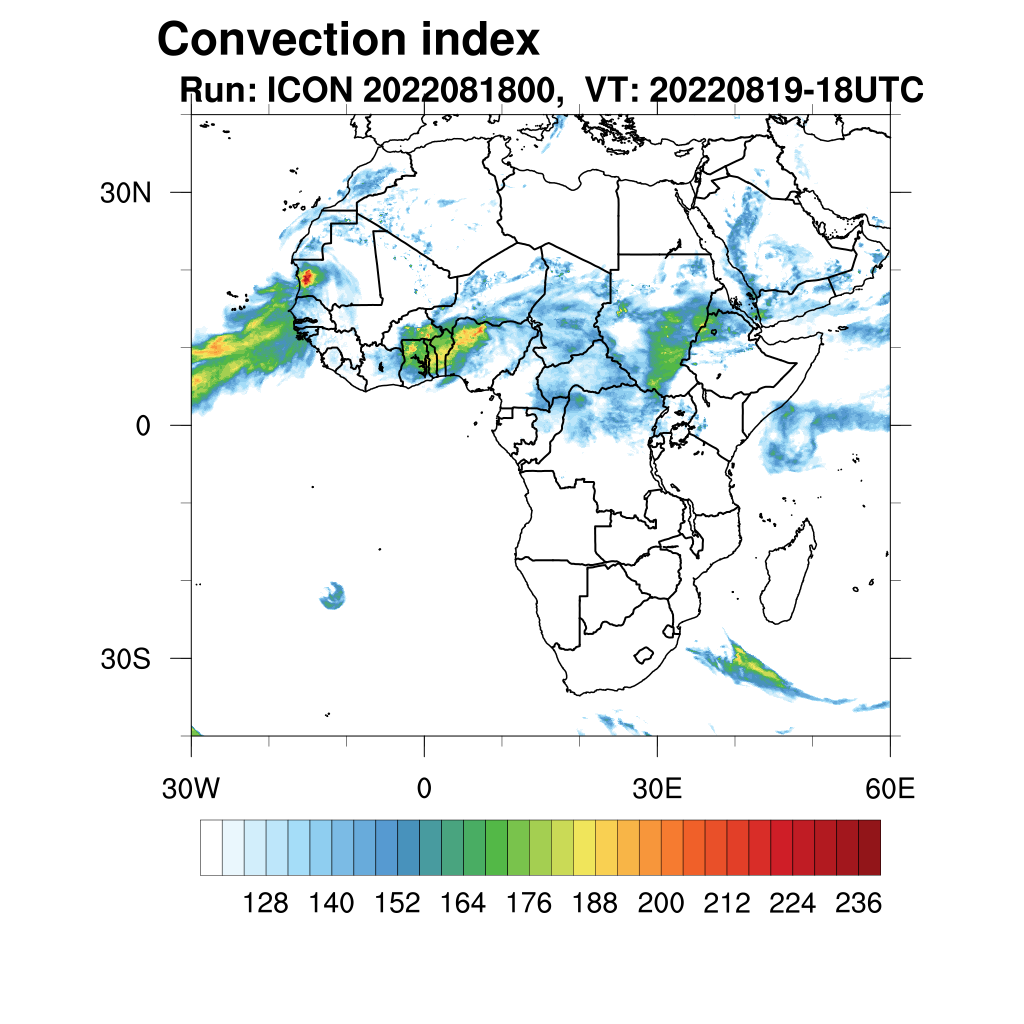 Convection index
Run: ICON 2022081800, VT: 20220819-18UTC

30N
0
30S

30W
0
30E
60E

128 140 152 164 176 188 200 212 224 236